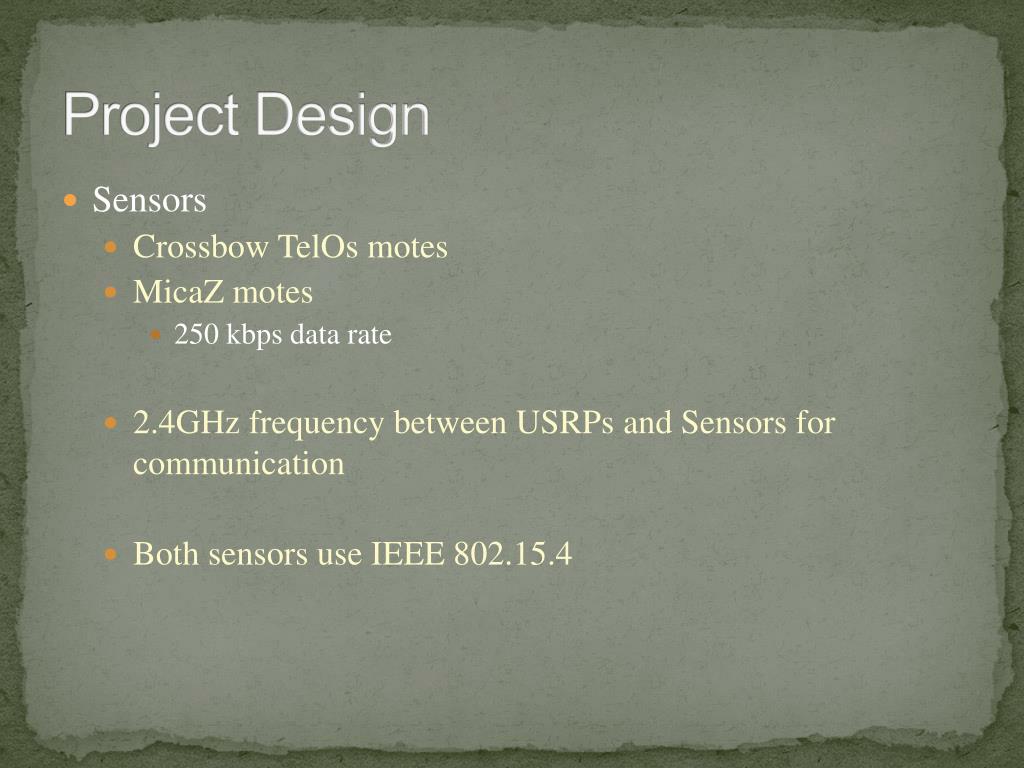 Project Design

Sensors

Crossbow TelOs motes

MicaZ motes

250 kbps data rate

2.4GHz frequency between USRPs and Sensors for communication

Both sensors use IEEE 802.15.4